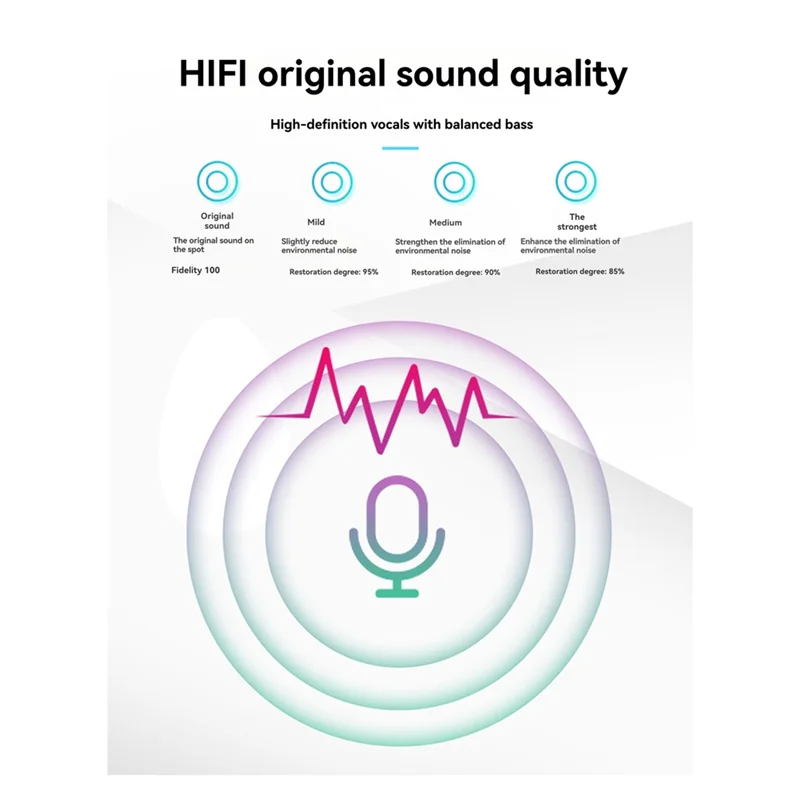 HIFI original sound quality

High-definition vocals with balanced bass

Original sound

The original sound on the spot

Fidelity 100

Mild

Slightly reduce environmental noise

Restoration degree: 95%

Medium

Strengthen the elimination of environmental noise

Restoration degree: 90%

The strongest

Enhance the elimination of environmental noise

Restoration degree: 85%